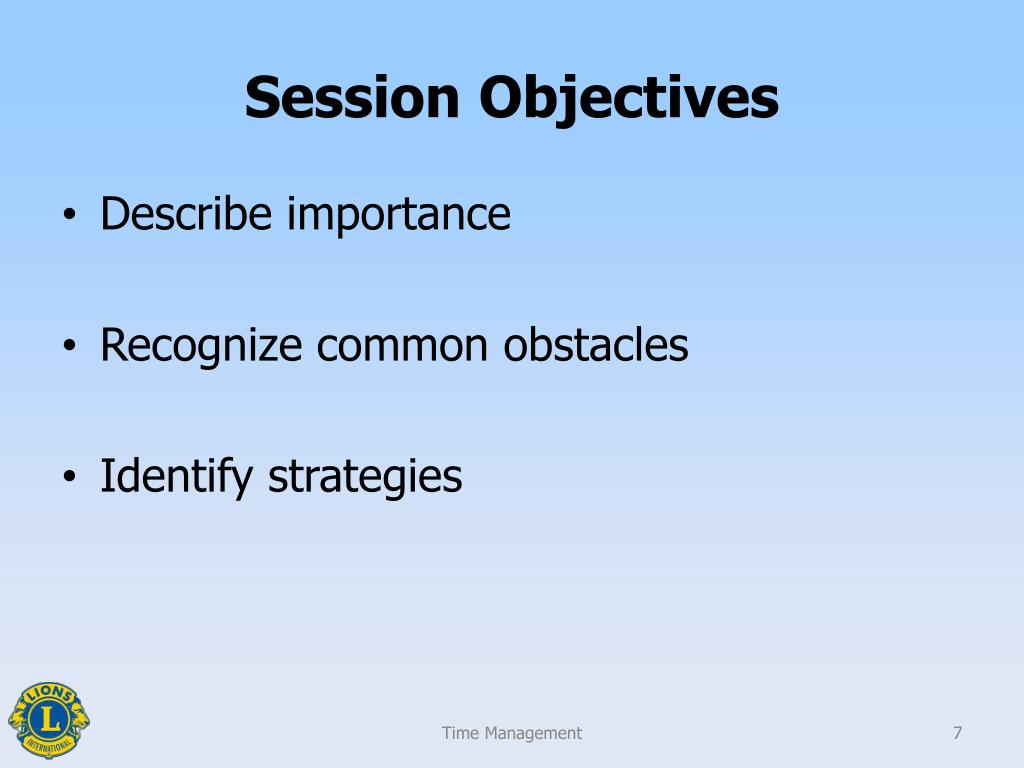 Session Objectives

• Describe importance

• Recognize common obstacles

• Identify strategies

LIONS L INTERNATIONAL

Time Management

7